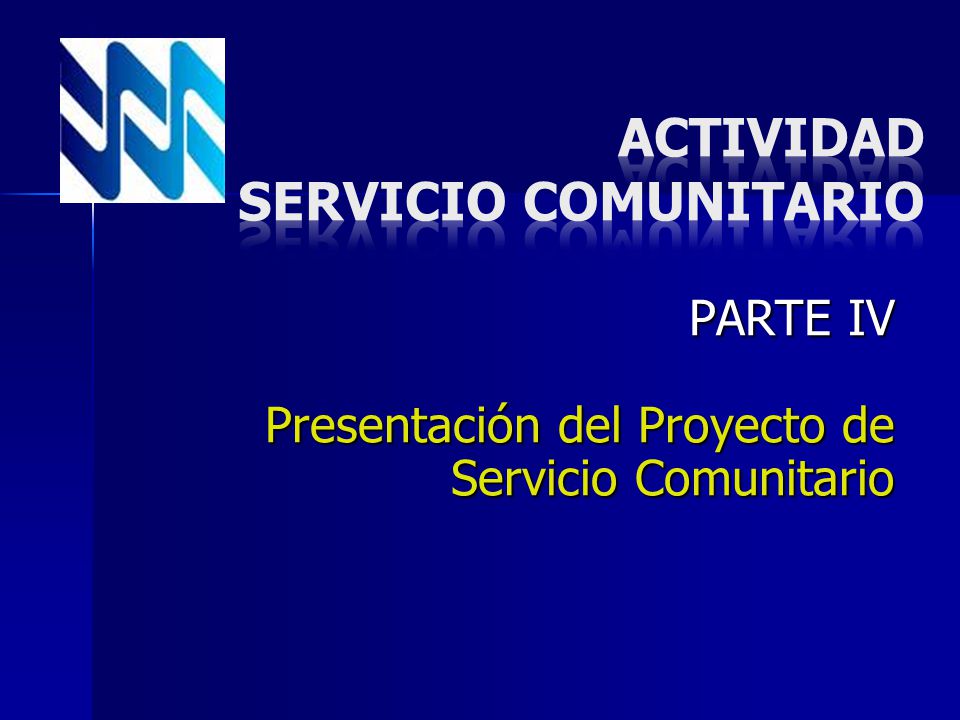 ACTIVIDAD
SERVICIO COMUNITARIO

PARTE IV

Presentación del Proyecto de Servicio Comunitario